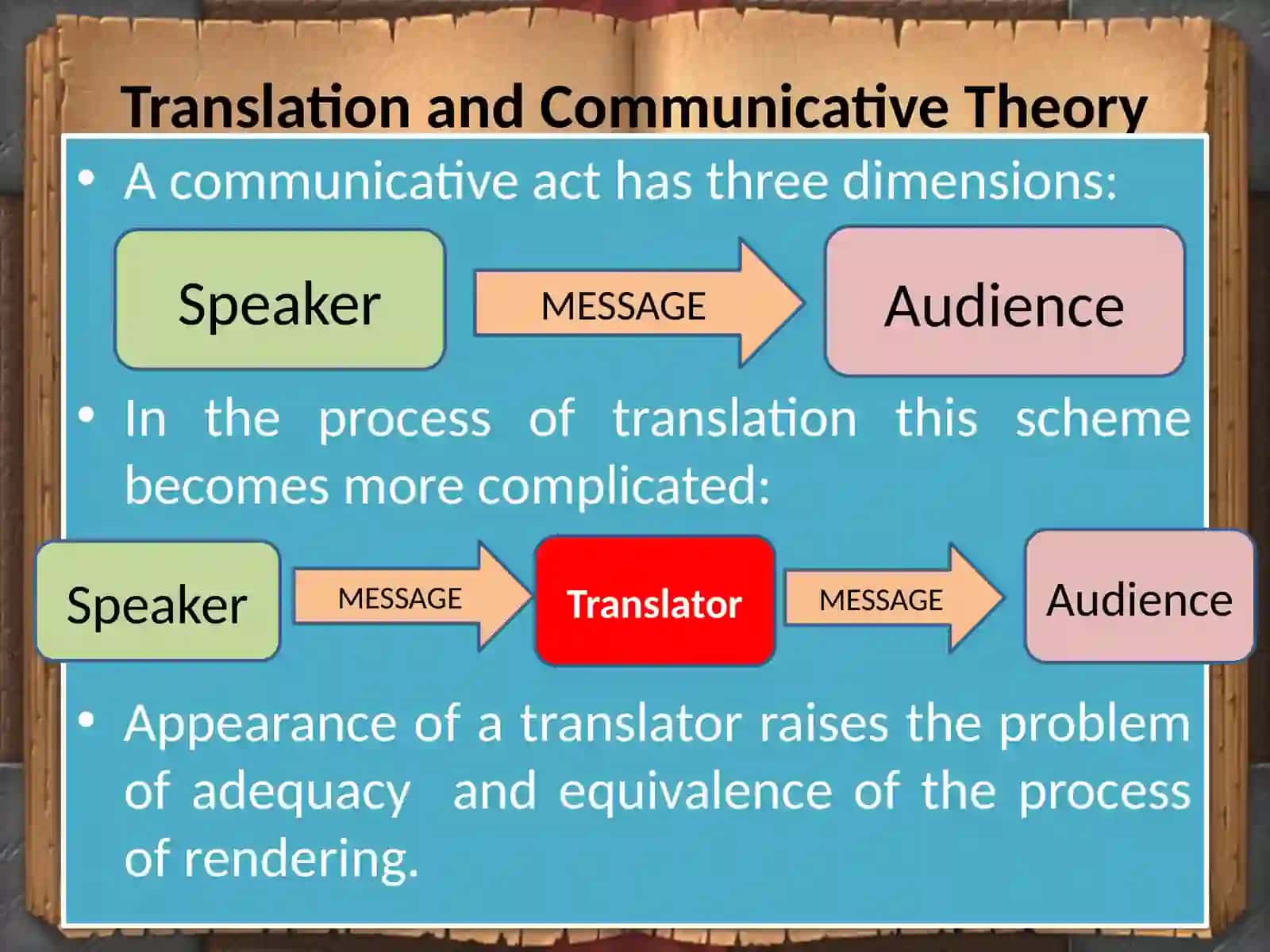 Translation and Communicative Theory

• A communicative act has three dimensions:

Speaker MESSAGE Audience

• In the process of translation this scheme becomes more complicated:

Speaker MESSAGE Translator MESSAGE Audience

• Appearance of a translator raises the problem of adequacy and equivalence of the process of rendering.